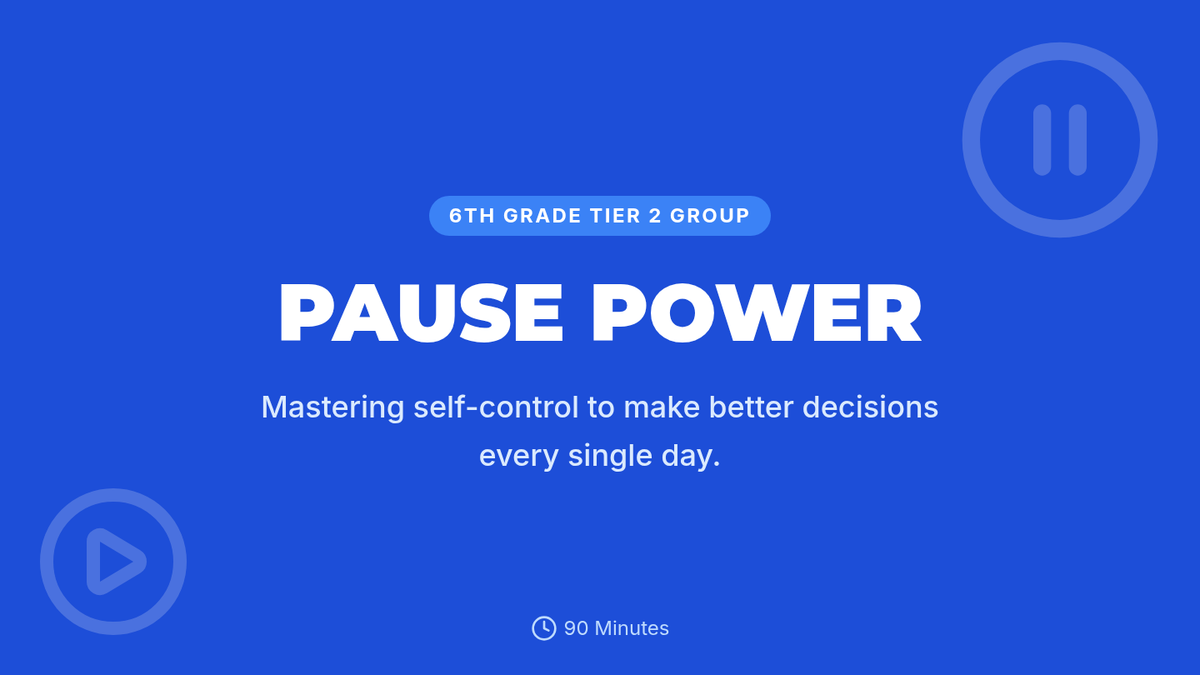 6TH GRADE TIER 2 GROUP

PAUSE POWER

Mastering self-control to make better decisions every single day.

90 Minutes